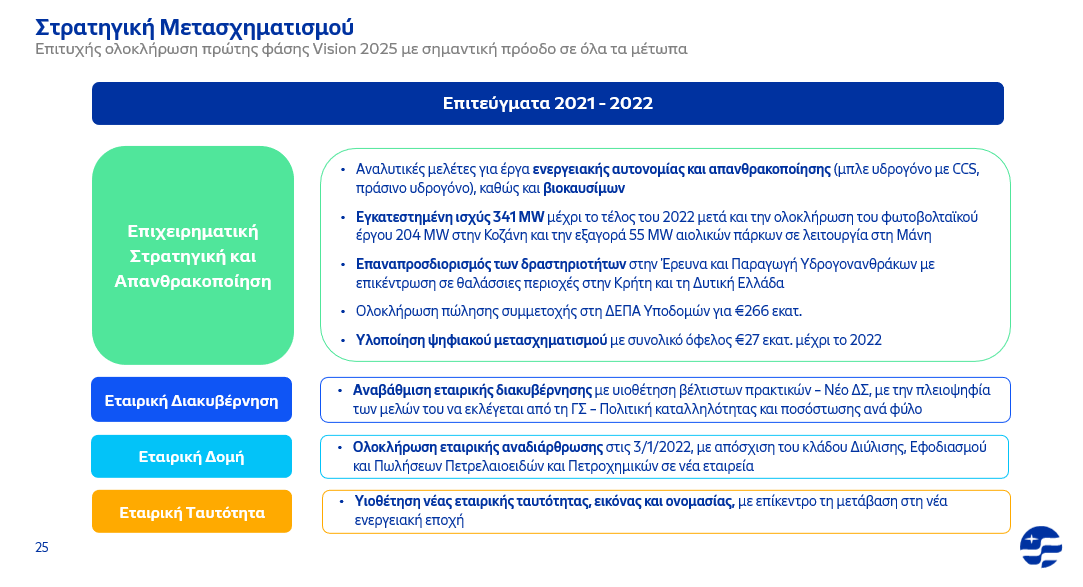 Στρατηγική Μετασχηματισμού
Επιτυχής ολοκλήρωση πρώτης φάσης Vision 2025 με σημαντική πρόοδο σε όλα τα μέτωπα

Επιτεύγματα 2021 - 2022

Επιχειρηματική Στρατηγική και Απανθρακοποίηση

• Αναλυτικές μελέτες για έργα ενεργειακής αυτονομίας και απανθρακοποίησης (μπλε υδρογόνο με CCS, πράσινο υδρογόνο), καθώς και βιοκαυσίμων

• Εγκατεστημένη ισχύς 341 MW μέχρι το τέλος του 2022 μετά και την ολοκλήρωση του φωτοβολταϊκού έργου 204 MW στην Κοζάνη και την εξαγορά 55 MW αιολικών πάρκων σε λειτουργία στη Μάνη

• Επαναπροσδιορισμός των δραστηριοτήτων στην Έρευνα και Παραγωγή Υδρογονανθράκων με επικέντρωση σε θαλάσσιες περιοχές στην Κρήτη και τη Δυτική Ελλάδα

• Ολοκλήρωση πώλησης συμμετοχής στη ΔΕΠΑ Υποδομών για €266 εκατ.

• Υλοποίηση ψηφιακού μετασχηματισμού με συνολικό όφελος €27 εκατ. μέχρι το 2022

Εταιρική Διακυβέρνηση

• Αναβάθμιση εταιρικής διακυβέρνησης με υιοθέτηση βέλτιστων πρακτικών – Νέο ΔΣ, με την πλειοψηφία των μελών του να εκλέγεται από τη ΓΣ – Πολιτική καταλληλότητας και ποσόστωσης ανά φύλο

Εταιρική Δομή

• Ολοκλήρωση εταιρικής αναδιάρθρωσης στις 3/1/2022, με απόσχιση του κλάδου Διύλισης, Εφοδιασμού και Πωλήσεων Πετρελαιοειδών και Πετροχημικών σε νέα εταιρεία

Εταιρική Ταυτότητα

• Υιοθέτηση νέας εταιρικής ταυτότητας, εικόνας και ονομασίας, με επίκεντρο τη μετάβαση στη νέα ενεργειακή εποχή

25